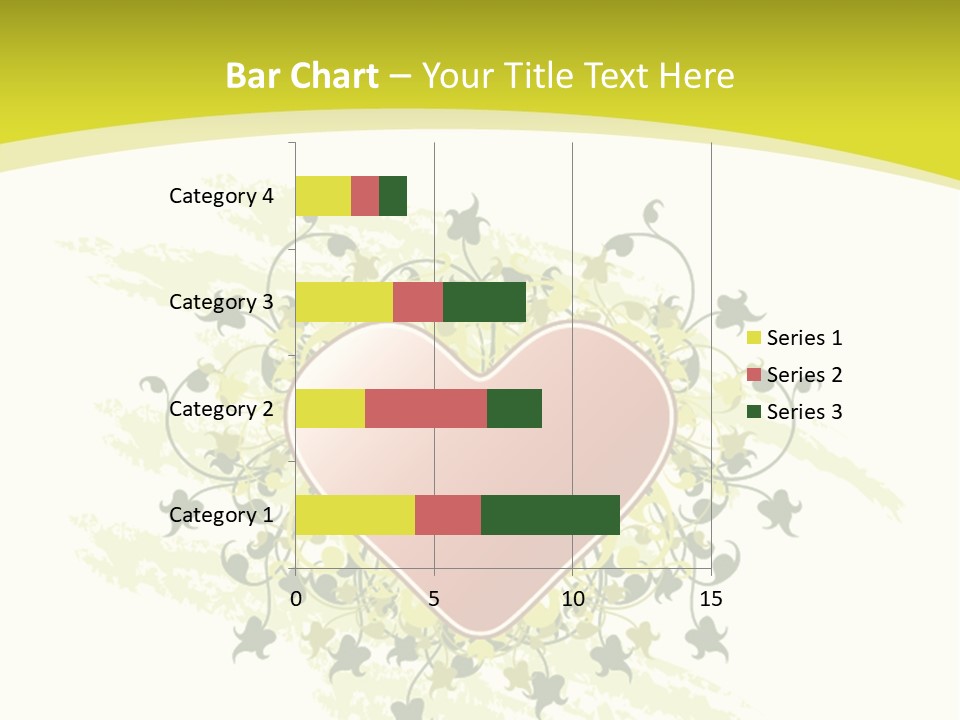 Bar Chart – Your Title Text Here

Category 4
Category 3
Category 2
Category 1

0
5
10
15

Series 1
Series 2
Series 3